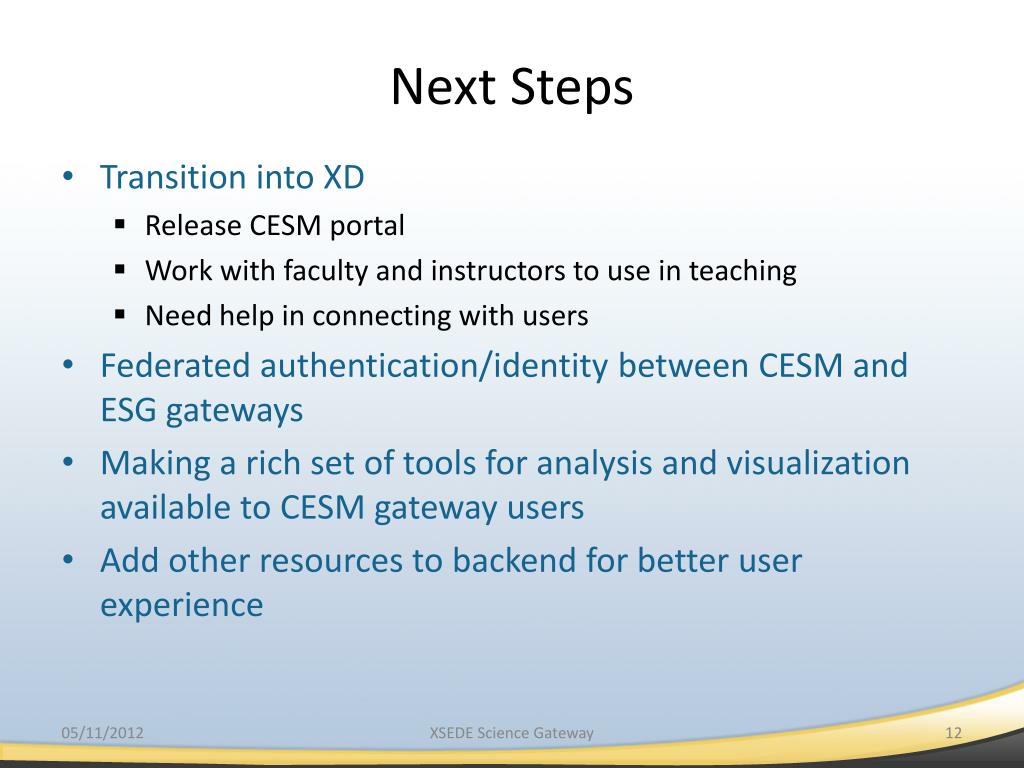 Next Steps

• Transition into XD
  ▪ Release CESM portal
  ▪ Work with faculty and instructors to use in teaching
  ▪ Need help in connecting with users
• Federated authentication/identity between CESM and ESG gateways
• Making a rich set of tools for analysis and visualization available to CESM gateway users
• Add other resources to backend for better user experience

05/11/2012

XSEDE Science Gateway

12